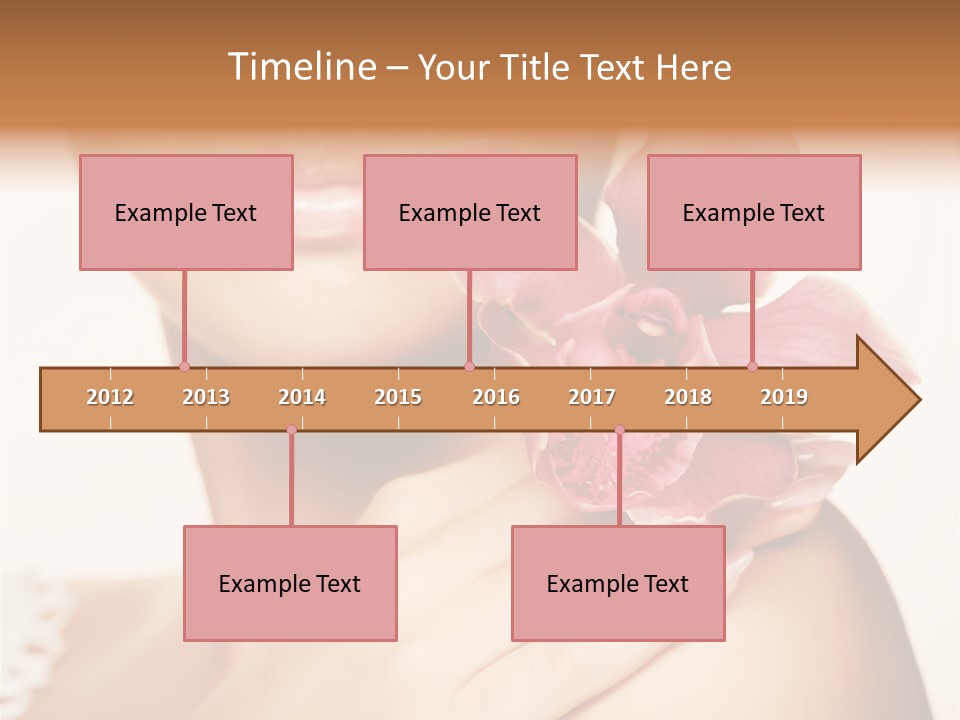 Timeline – Your Title Text Here

Example Text

Example Text

Example Text

2012 2013 2014 2015 2016 2017 2018 2019

Example Text

Example Text